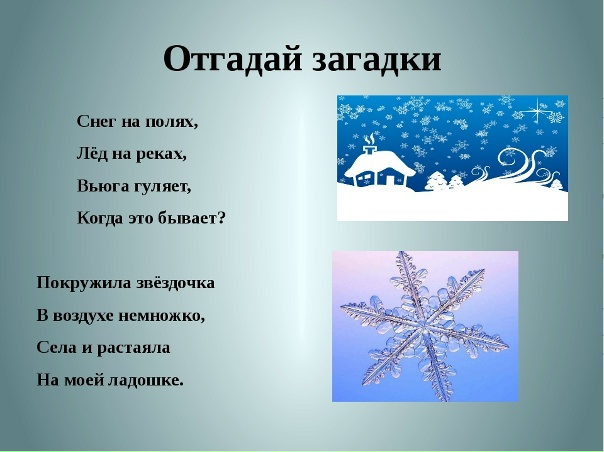 Отгадай загадки

Снег на полях,
Лёд на реках,
Вьюга гуляет,
Когда это бывает?

Покружила звёздочка
В воздухе немножко,
Села и растаяла
На моей ладошке.